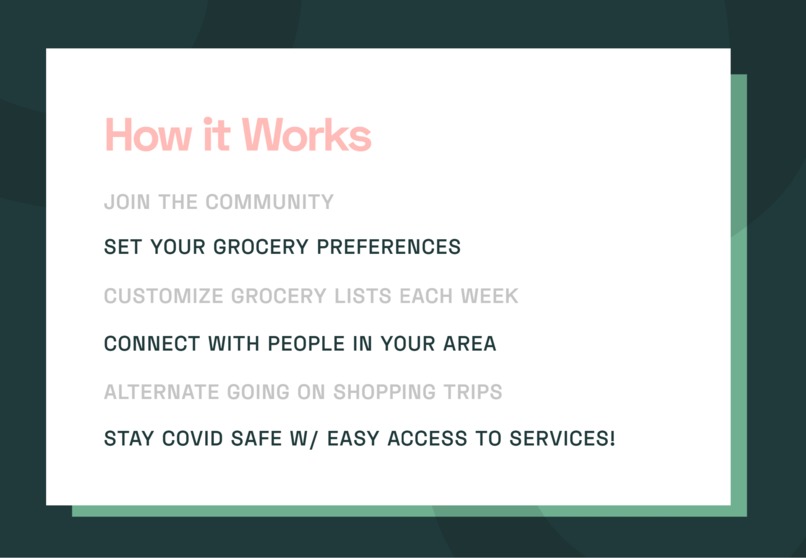 How it Works

JOIN THE COMMUNITY

SET YOUR GROCERY PREFERENCES

CUSTOMIZE GROCERY LISTS EACH WEEK

CONNECT WITH PEOPLE IN YOUR AREA

ALTERNATE GOING ON SHOPPING TRIPS

STAY COVID SAFE W/ EASY ACCESS TO SERVICES!